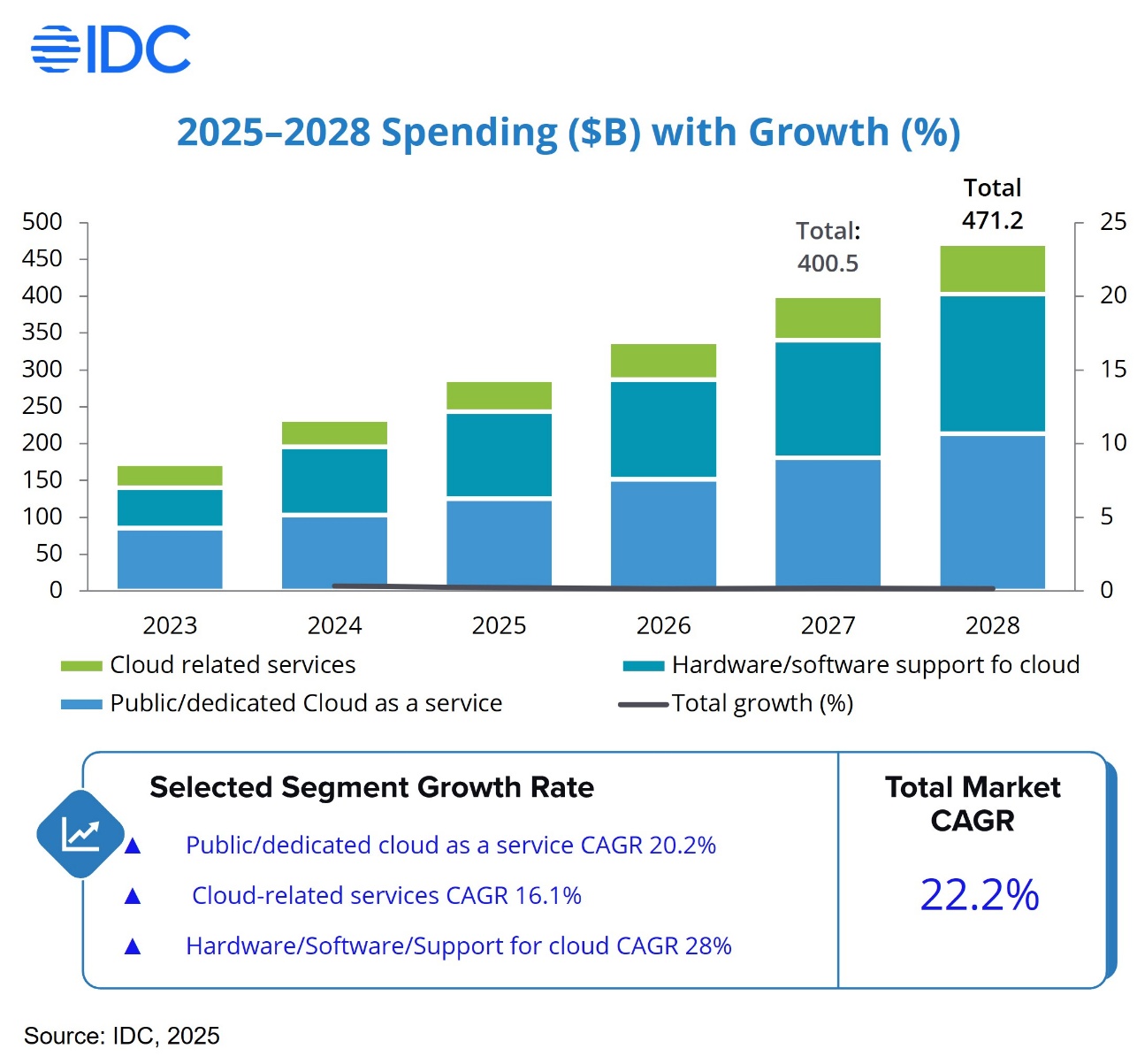 IDC

2025–2028 Spending ($B) with Growth (%)

Total 471.2

Total: 400.5

500
450
400
350
300
250
200
150
100
50
0

25
20
15
10
5
0

2023 2024 2025 2026 2027 2028

Cloud related services
Hardware/software support fo cloud
Public/dedicated Cloud as a service
Total growth (%)

Selected Segment Growth Rate

▲ Public/dedicated cloud as a service CAGR 20.2%

▲ Cloud-related services CAGR 16.1%

▲ Hardware/Software/Support for cloud CAGR 28%

Total Market CAGR

22.2%

Source: IDC, 2025